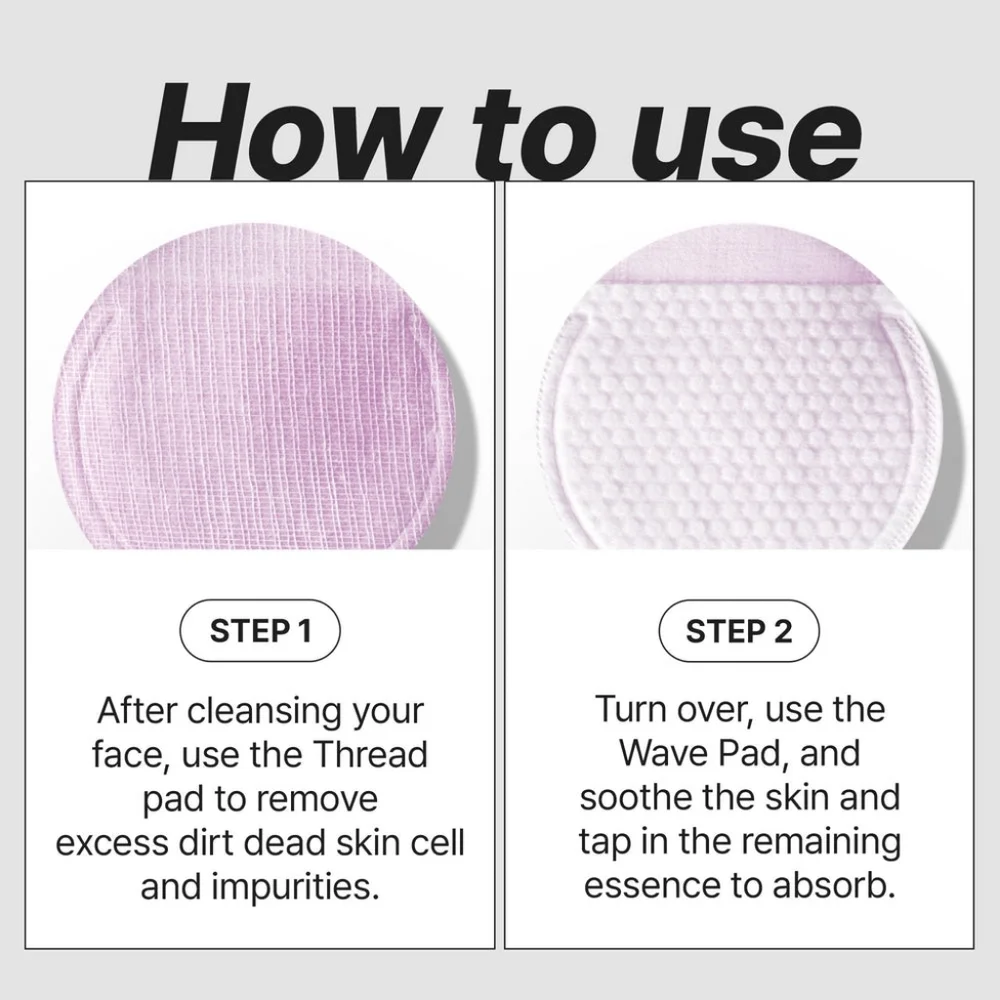 How to use

STEP 1

After cleansing your face, use the Thread pad to remove excess dirt dead skin cell and impurities.

STEP 2

Turn over, use the Wave Pad, and soothe the skin and tap in the remaining essence to absorb.